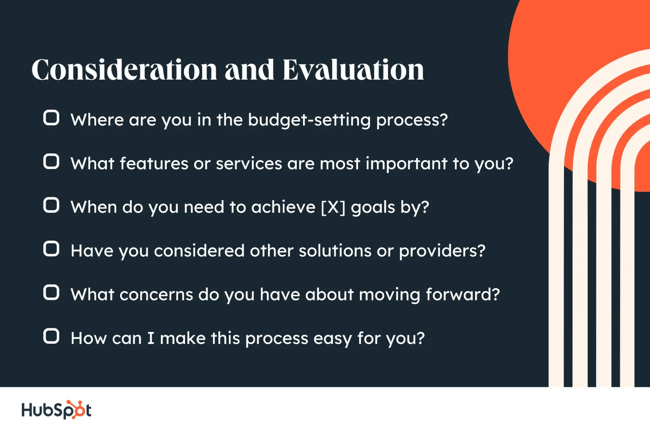 Consideration and Evaluation

Where are you in the budget-setting process?

What features or services are most important to you?

When do you need to achieve [X] goals by?

Have you considered other solutions or providers?

What concerns do you have about moving forward?

How can I make this process easy for you?

HubSpot